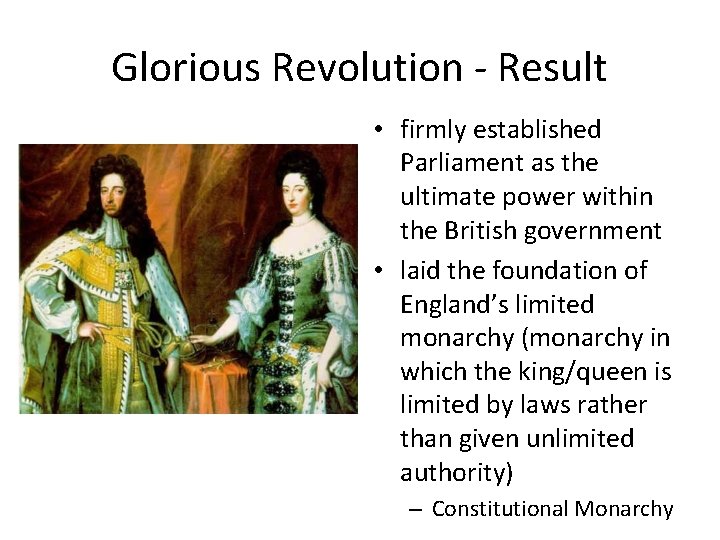 Glorious Revolution - Result

• firmly established Parliament as the ultimate power within the British government
• laid the foundation of England's limited monarchy (monarchy in which the king/queen is limited by laws rather than given unlimited authority)
– Constitutional Monarchy